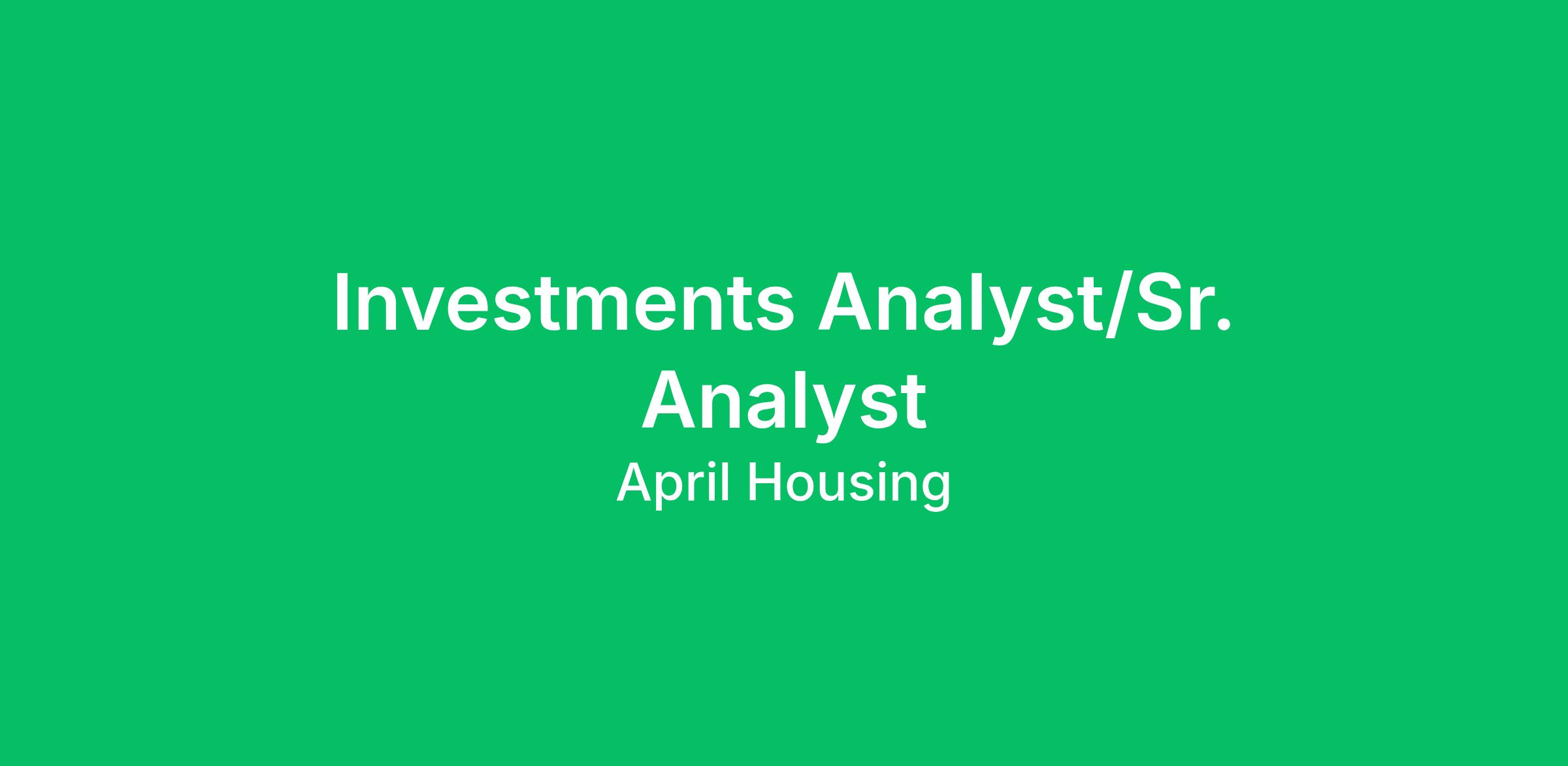 Investments Analyst/Sr. Analyst

April Housing